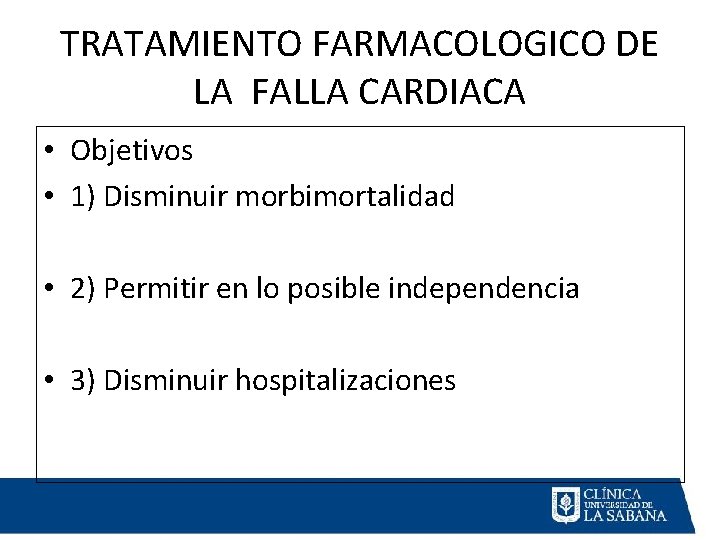 TRATAMIENTO FARMACOLOGICO DE LA FALLA CARDIACA

• Objetivos
• 1) Disminuir morbimortalidad

• 2) Permitir en lo posible independencia

• 3) Disminuir hospitalizaciones

CLÍNICA UNIVERSIDAD DE LA SABANA